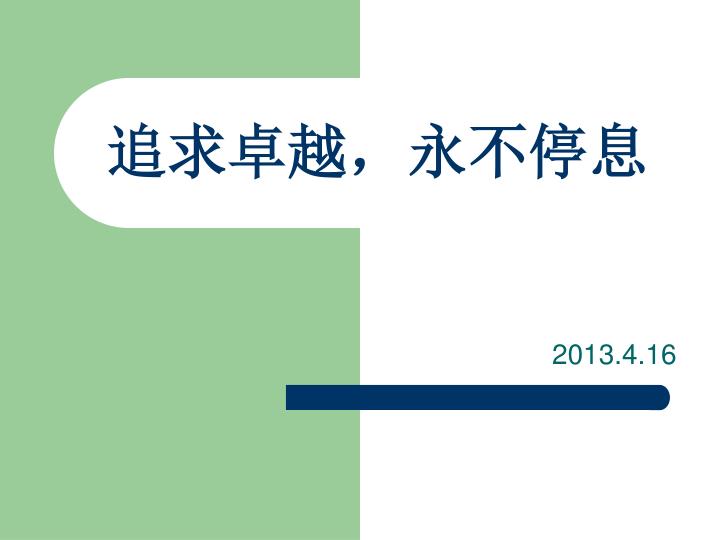 追求卓越，永不停息

2013.4.16